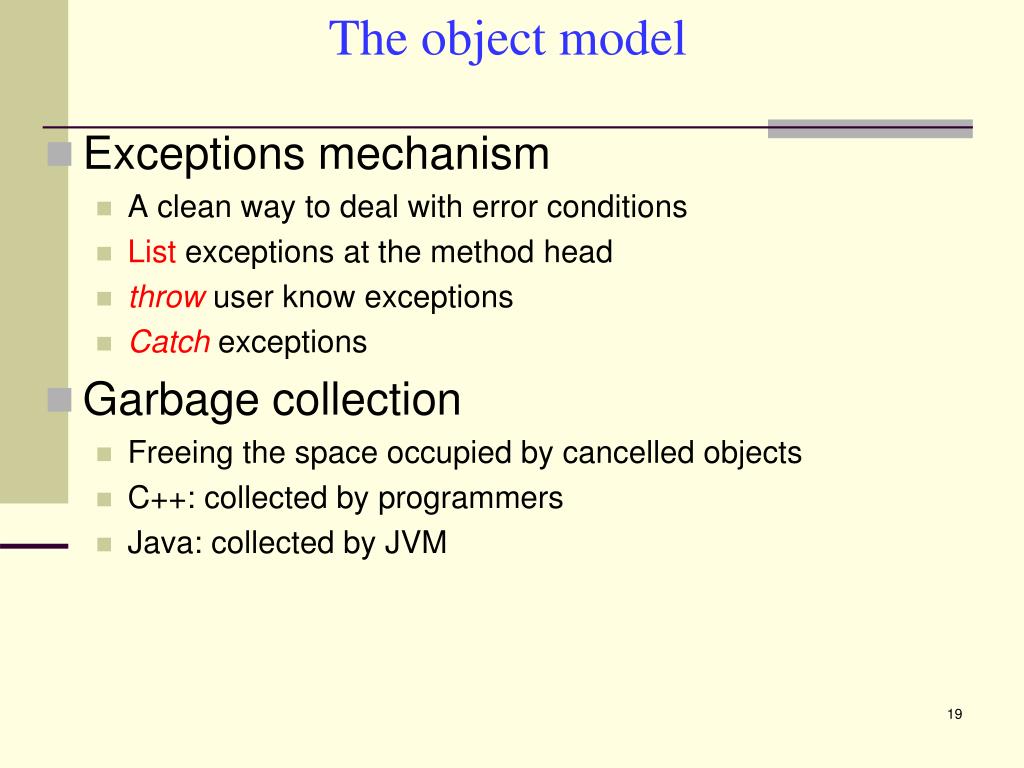 The object model

Exceptions mechanism

A clean way to deal with error conditions

List exceptions at the method head

throw user know exceptions

Catch exceptions

Garbage collection

Freeing the space occupied by cancelled objects

C++: collected by programmers

Java: collected by JVM

19